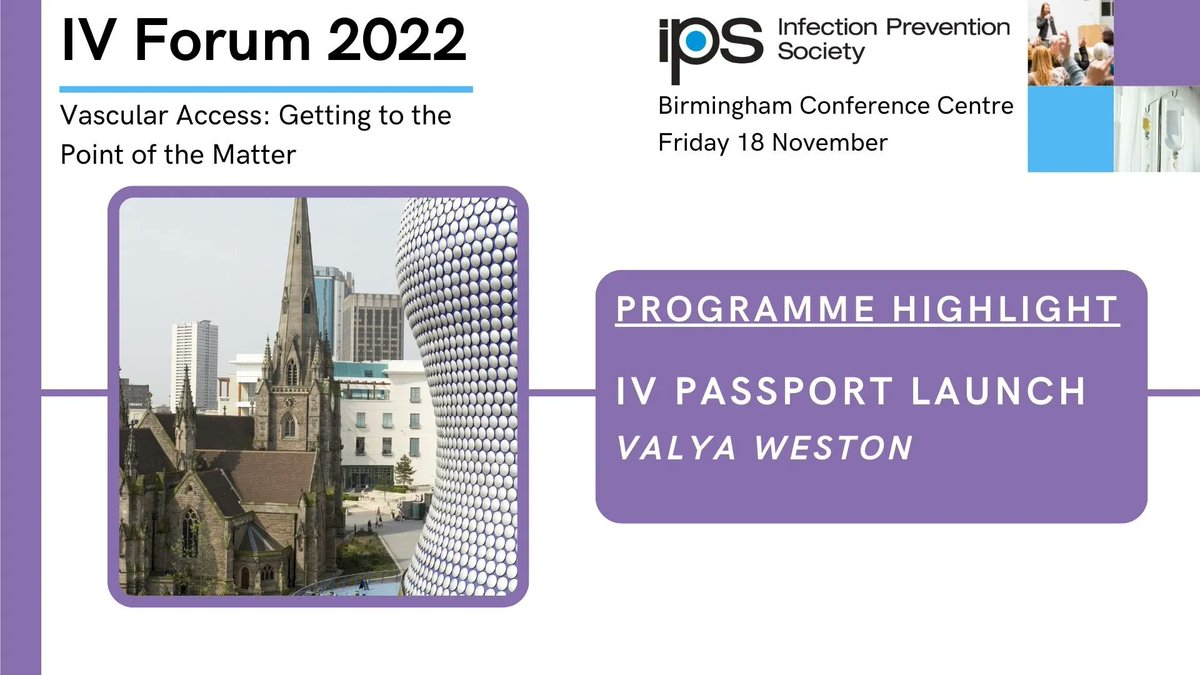 IV Forum 2022

Vascular Access: Getting to the Point of the Matter

ips Infection Prevention Society

Birmingham Conference Centre
Friday 18 November

PROGRAMME HIGHLIGHT

IV PASSPORT LAUNCH

VALYA WESTON